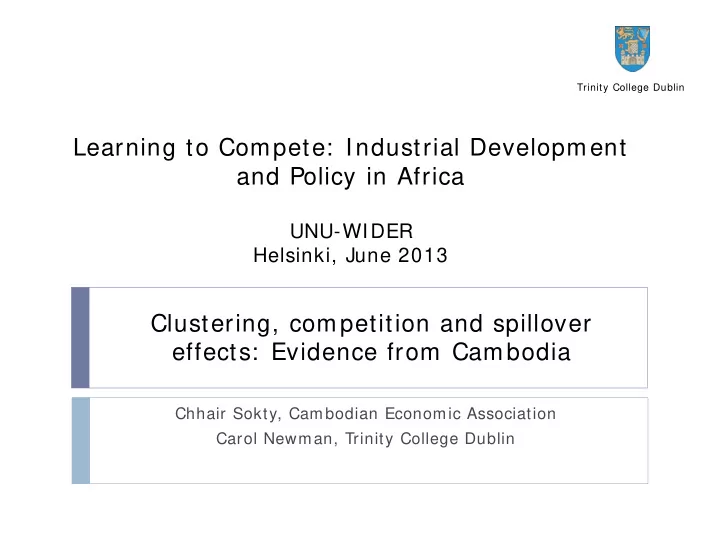 Trinity College Dublin

Learning to Compete: Industrial Development and Policy in Africa

UNU-WIDER
Helsinki, June 2013

Clustering, competition and spillover effects: Evidence from Cambodia

Chhair Sokty, Cambodian Economic Association
Carol Newman, Trinity College Dublin